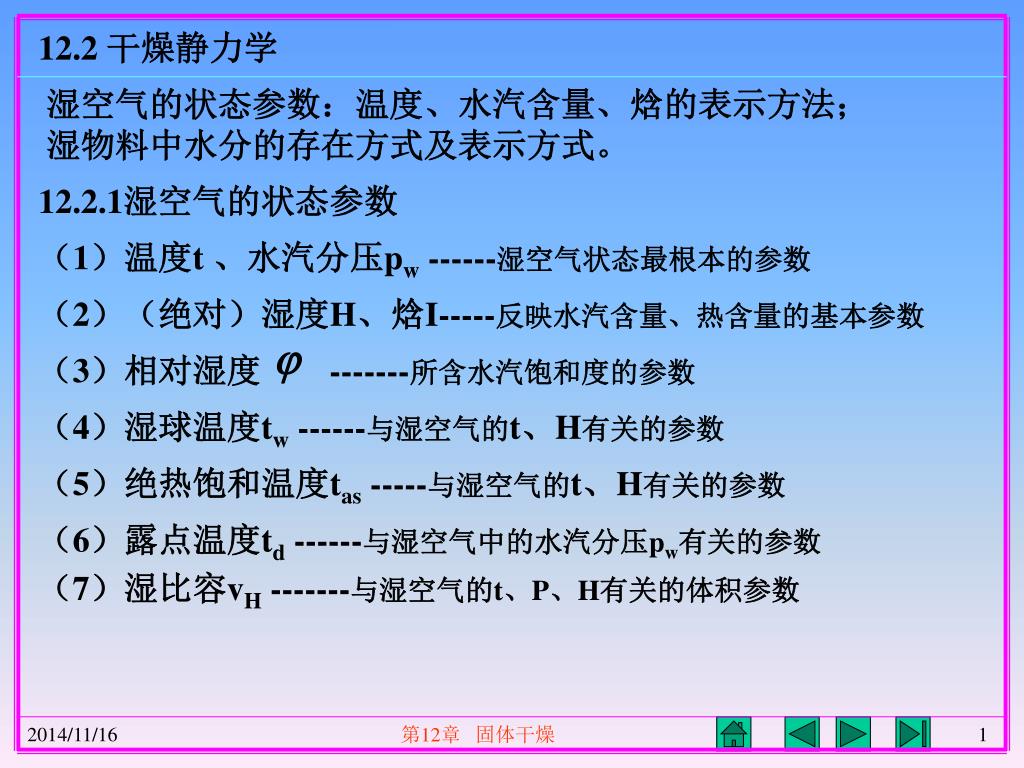 12.2 干燥静力学

湿空气的状态参数：温度、水汽含量、焓的表示方法；
湿物料中水分的存在方式及表示方式。

12.2.1湿空气的状态参数

（1）温度t 、水汽分压$p_w$ ------湿空气状态最根本的参数

（2）（绝对）湿度H、焓I-----反映水汽含量、热含量的基本参数

（3）相对湿度 $\varphi$ -------所含水汽饱和度的参数

（4）湿球温度$t_w$ ------与湿空气的t、H有关的参数

（5）绝热饱和温度$t_{as}$ -----与湿空气的t、H有关的参数

（6）露点温度$t_d$ ------与湿空气中的水汽分压$p_w$有关的参数

（7）湿比容$v_H$ -------与湿空气的t、P、H有关的体积参数

2014/11/16

第12章 固体干燥

1